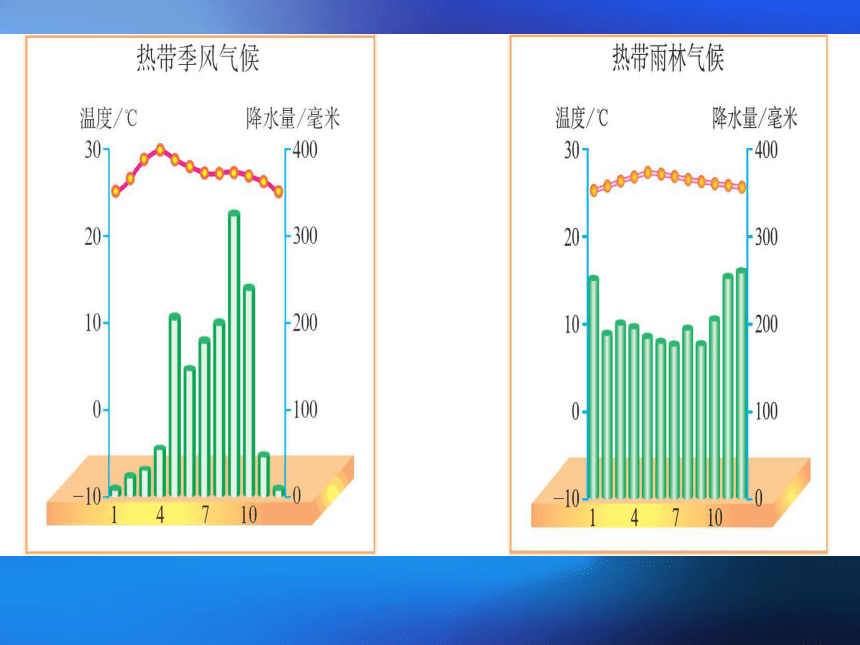 热带季风气候

温度/℃

降水量/毫米

30
20
10
0
−10

400
300
200
100
0

1 4 7 10

热带雨林气候

温度/℃

降水量/毫米

30
20
10
0
−10

400
300
200
100
0

1 4 7 10